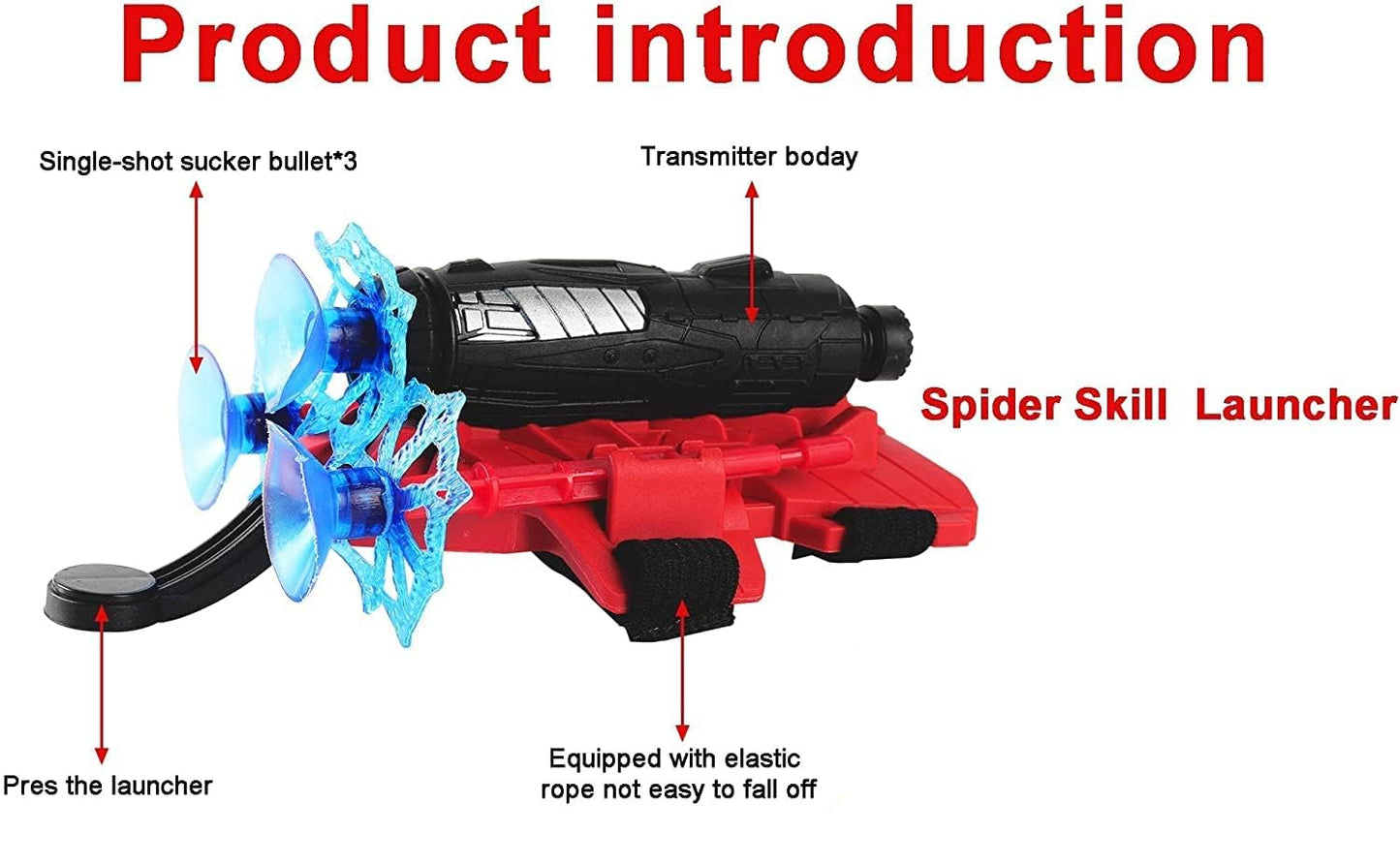 Product introduction

Single-shot sucker bullet*3

Transmitter boday

Spider Skill Launcher

Pres the launcher

Equipped with elastic rope not easy to fall off